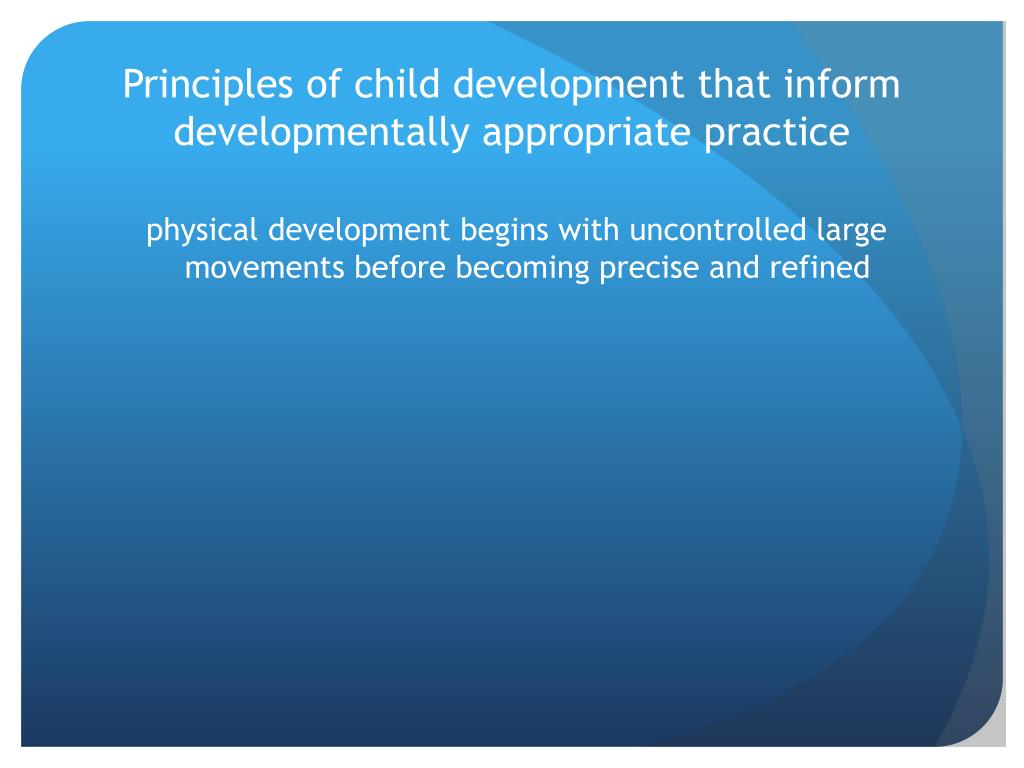 Principles of child development that inform developmentally appropriate practice

physical development begins with uncontrolled large movements before becoming precise and refined